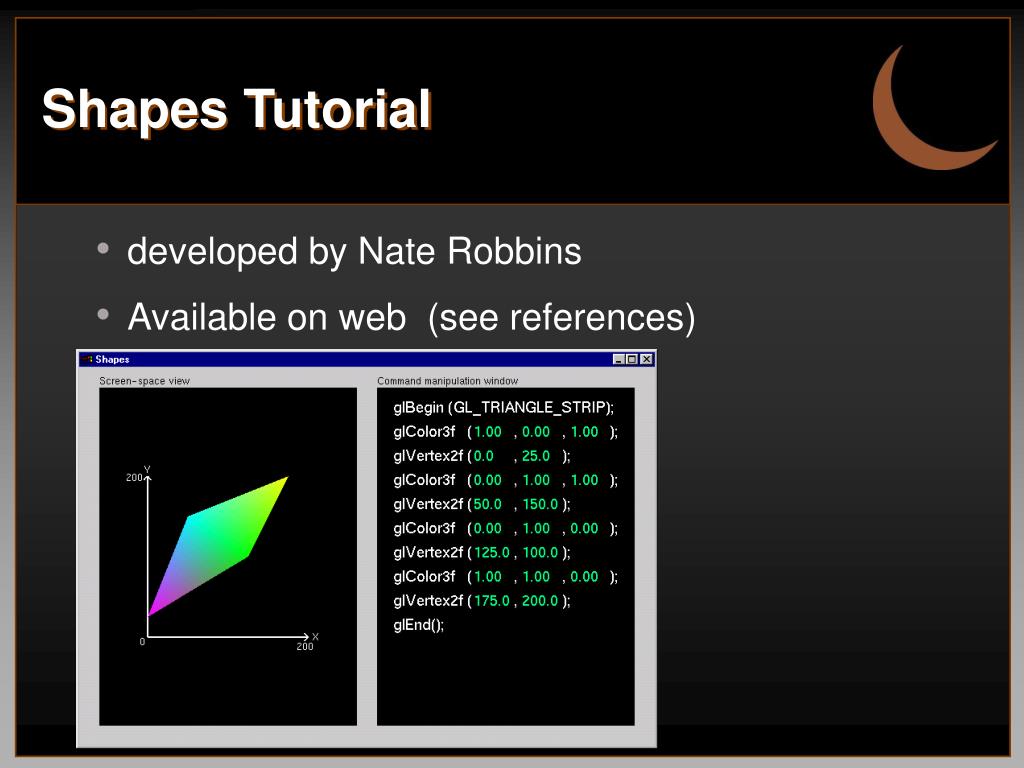 Shapes Tutorial

• developed by Nate Robbins

• Available on web (see references)

Shapes

Screen-space view

Y

200

0

X

200

Command manipulation window

glBegin (GL_TRIANGLE_STRIP);
glColor3f ( 1.00 , 0.00 , 1.00 );
glVertex2f ( 0.0 , 25.0 );
glColor3f ( 0.00 , 1.00 , 1.00 );
glVertex2f ( 50.0 , 150.0 );
glColor3f ( 0.00 , 1.00 , 0.00 );
glVertex2f ( 125.0 , 100.0 );
glColor3f ( 1.00 , 1.00 , 0.00 );
glVertex2f ( 175.0 , 200.0 );
glEnd();